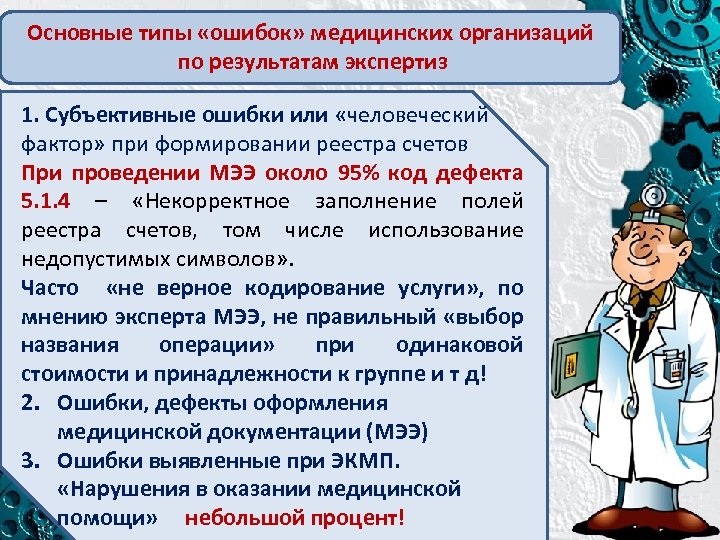 Основные типы «ошибок» медицинских организаций по результатам экспертиз

1. Субъективные ошибки или «человеческий фактор» при формировании реестра счетов
При проведении МЭЭ около 95% код дефекта 5.1.4 – «Некорректное заполнение полей реестра счетов, том числе использование недопустимых символов».
Часто «не верное кодирование услуги», по мнению эксперта МЭЭ, не правильный «выбор названия операции» при одинаковой стоимости и принадлежности к группе и т д!
2. Ошибки, дефекты оформления медицинской документации (МЭЭ)
3. Ошибки выявленные при ЭКМП. «Нарушения в оказании медицинской помощи» небольшой процент!